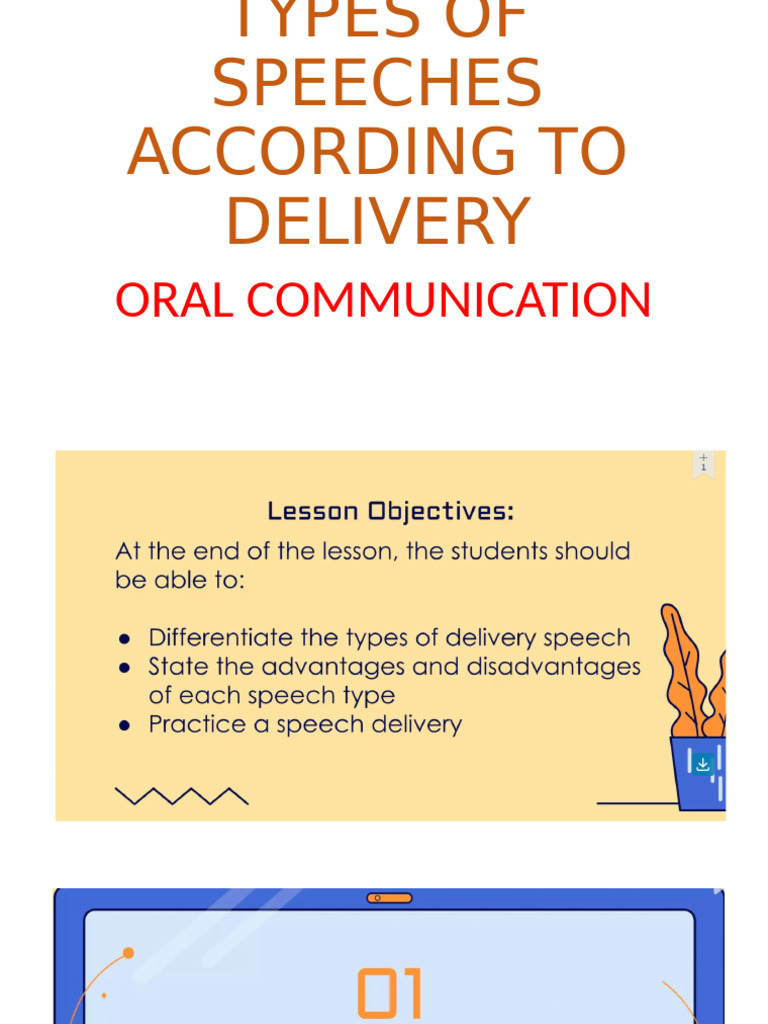 TYPES OF SPEECHES ACCORDING TO DELIVERY

ORAL COMMUNICATION

Lesson Objectives:

At the end of the lesson, the students should be able to:

• Differentiate the types of delivery speech
• State the advantages and disadvantages of each speech type
• Practice a speech delivery

01